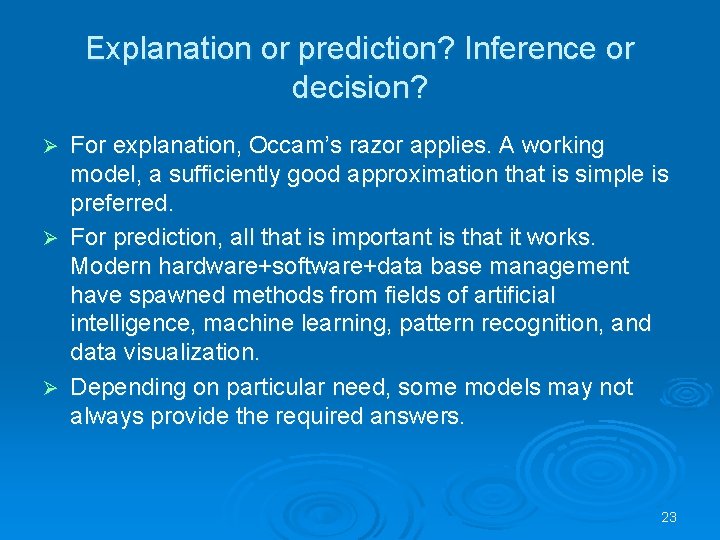 Explanation or prediction? Inference or decision?

➢ For explanation, Occam's razor applies. A working model, a sufficiently good approximation that is simple is preferred.

➢ For prediction, all that is important is that it works. Modern hardware+software+data base management have spawned methods from fields of artificial intelligence, machine learning, pattern recognition, and data visualization.

➢ Depending on particular need, some models may not always provide the required answers.

23